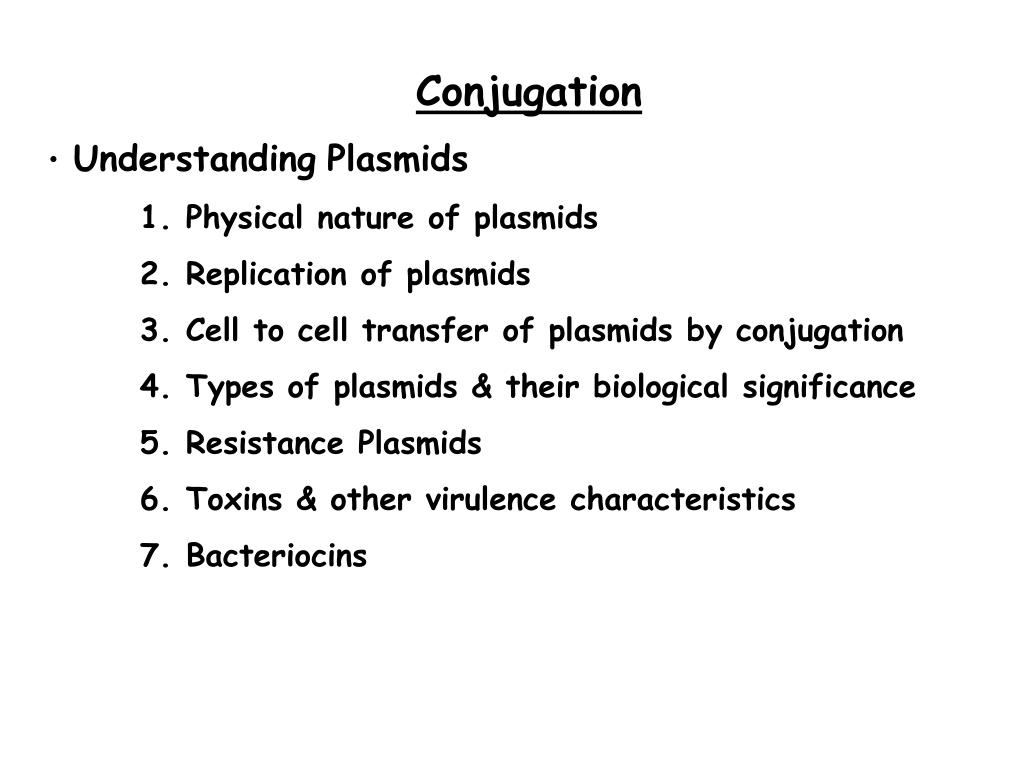 Conjugation

• Understanding Plasmids

1. Physical nature of plasmids

2. Replication of plasmids

3. Cell to cell transfer of plasmids by conjugation

4. Types of plasmids & their biological significance

5. Resistance Plasmids

6. Toxins & other virulence characteristics

7. Bacteriocins